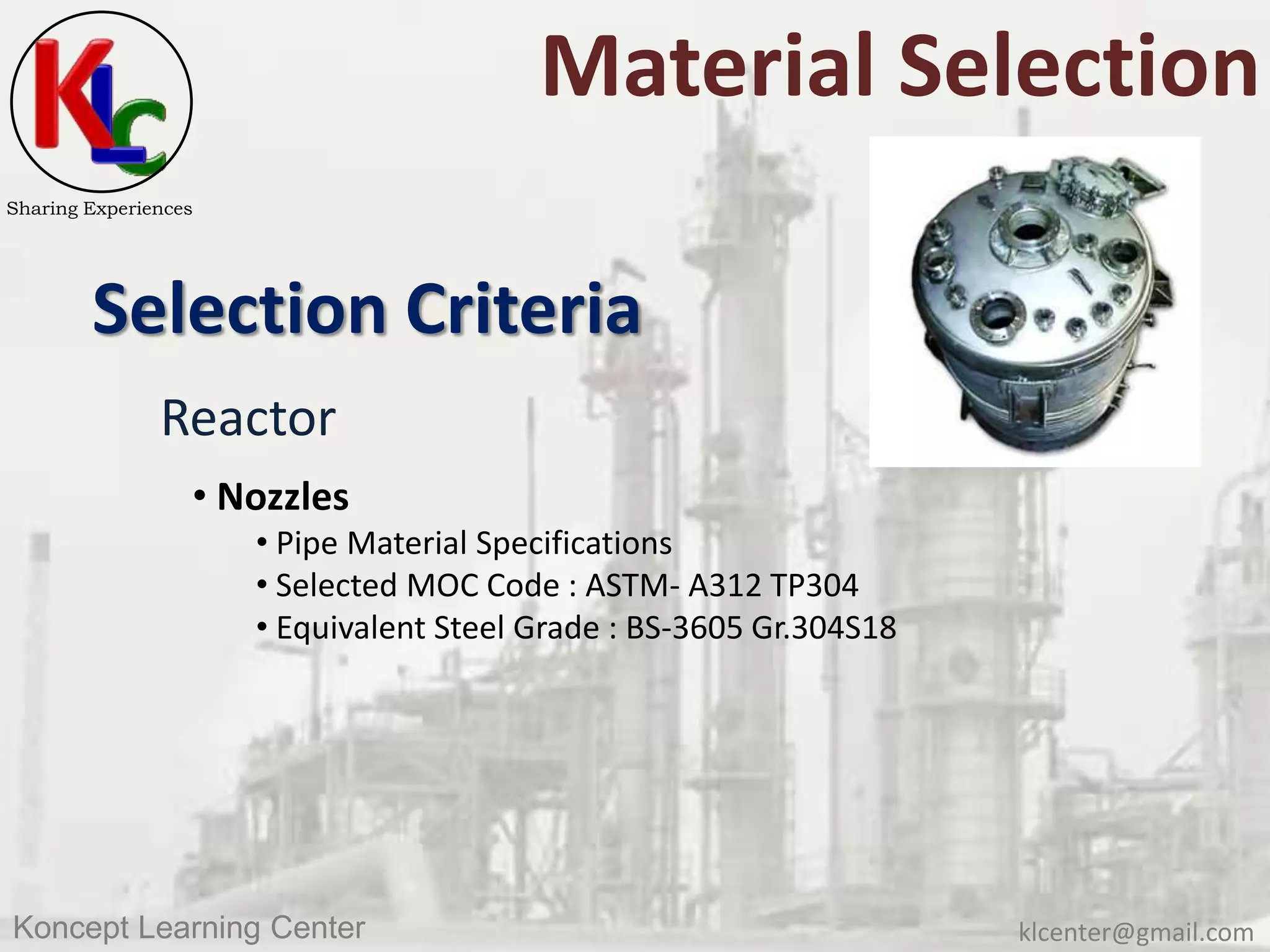 KLC

Sharing Experiences

Material Selection

Selection Criteria

Reactor

• Nozzles
• Pipe Material Specifications
• Selected MOC Code : ASTM- A312 TP304
• Equivalent Steel Grade : BS-3605 Gr.304S18

Koncept Learning Center

klcenter@gmail.com